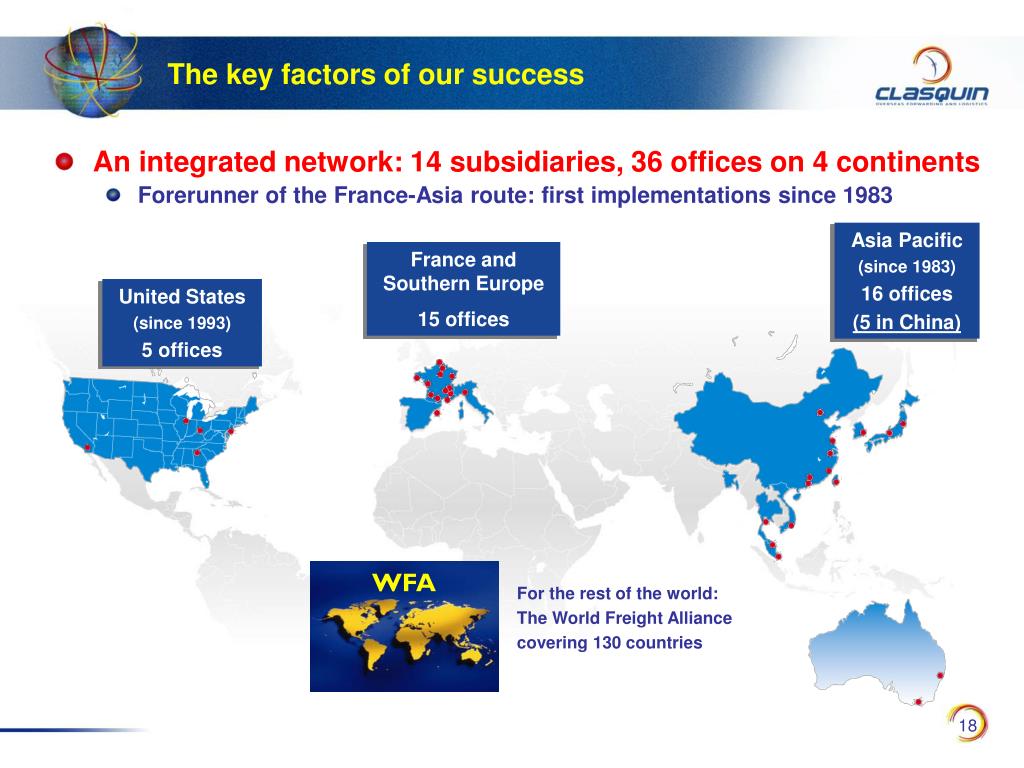 The key factors of our success

CLASQUIN
OVERSEAS FORWARDING AND LOGISTICS

An integrated network: 14 subsidiaries, 36 offices on 4 continents

Forerunner of the France-Asia route: first implementations since 1983

United States
(since 1993)
5 offices

France and Southern Europe
15 offices

Asia Pacific
(since 1983)
16 offices
(5 in China)

WFA

For the rest of the world:
The World Freight Alliance covering 130 countries

18